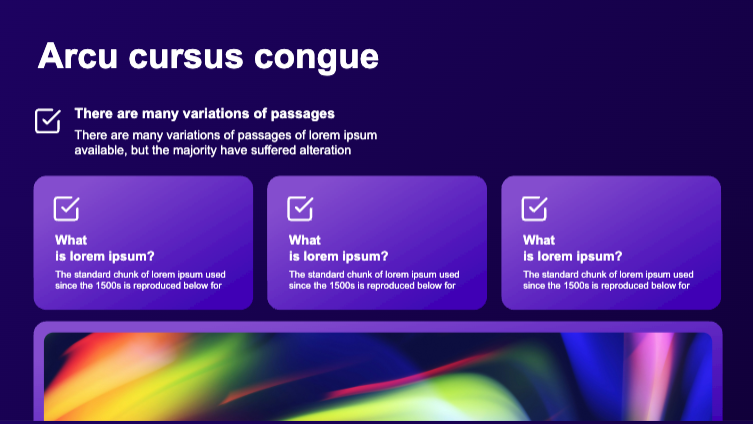 Arcu cursus congue

There are many variations of passages

There are many variations of passages of lorem ipsum available, but the majority have suffered alteration

What
is lorem ipsum?

The standard chunk of lorem ipsum used since the 1500s is reproduced below for

What
is lorem ipsum?

The standard chunk of lorem ipsum used since the 1500s is reproduced below for

What
is lorem ipsum?

The standard chunk of lorem ipsum used since the 1500s is reproduced below for